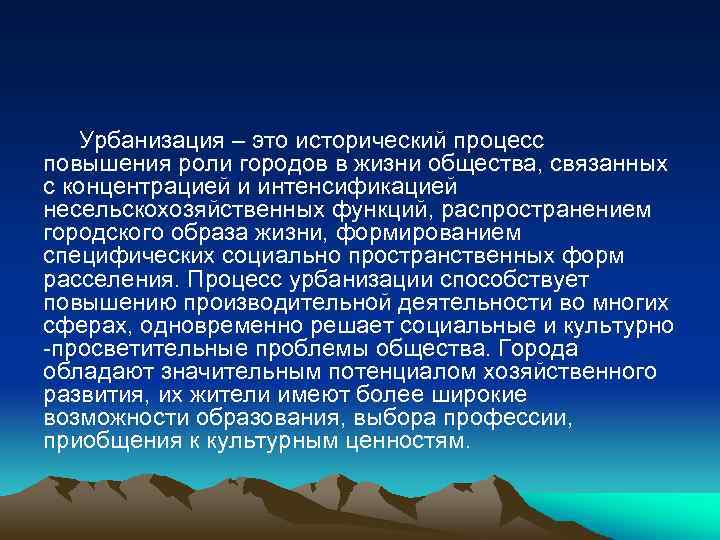 Урбанизация – это исторический процесс повышения роли городов в жизни общества, связанных с концентрацией и интенсификацией несельскохозяйственных функций, распространением городского образа жизни, формированием специфических социально пространственных форм расселения. Процесс урбанизации способствует повышению производительной деятельности во многих сферах, одновременно решает социальные и культурно -просветительные проблемы общества. Города обладают значительным потенциалом хозяйственного развития, их жители имеют более широкие возможности образования, выбора профессии, приобщения к культурным ценностям.